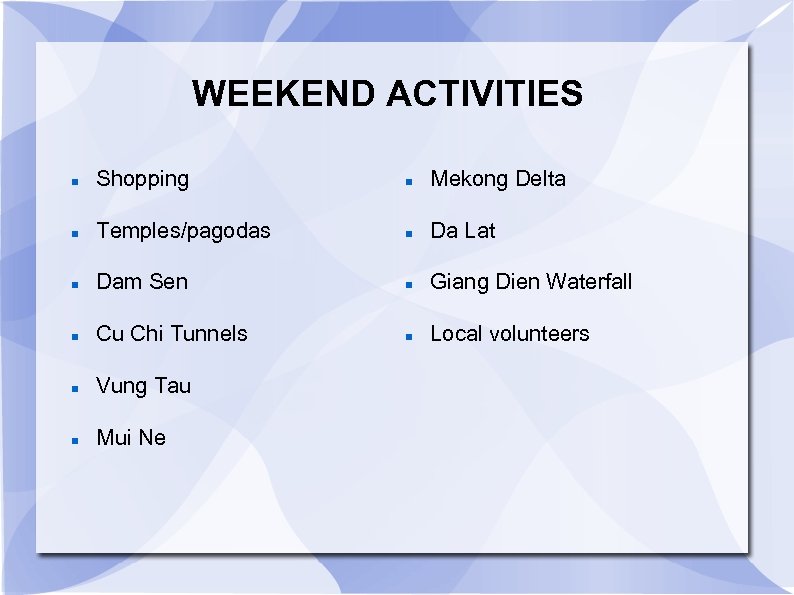 WEEKEND ACTIVITIES

- Shopping
- Temples/pagodas
- Dam Sen
- Cu Chi Tunnels
- Vung Tau
- Mui Ne

- Mekong Delta
- Da Lat
- Giang Dien Waterfall
- Local volunteers